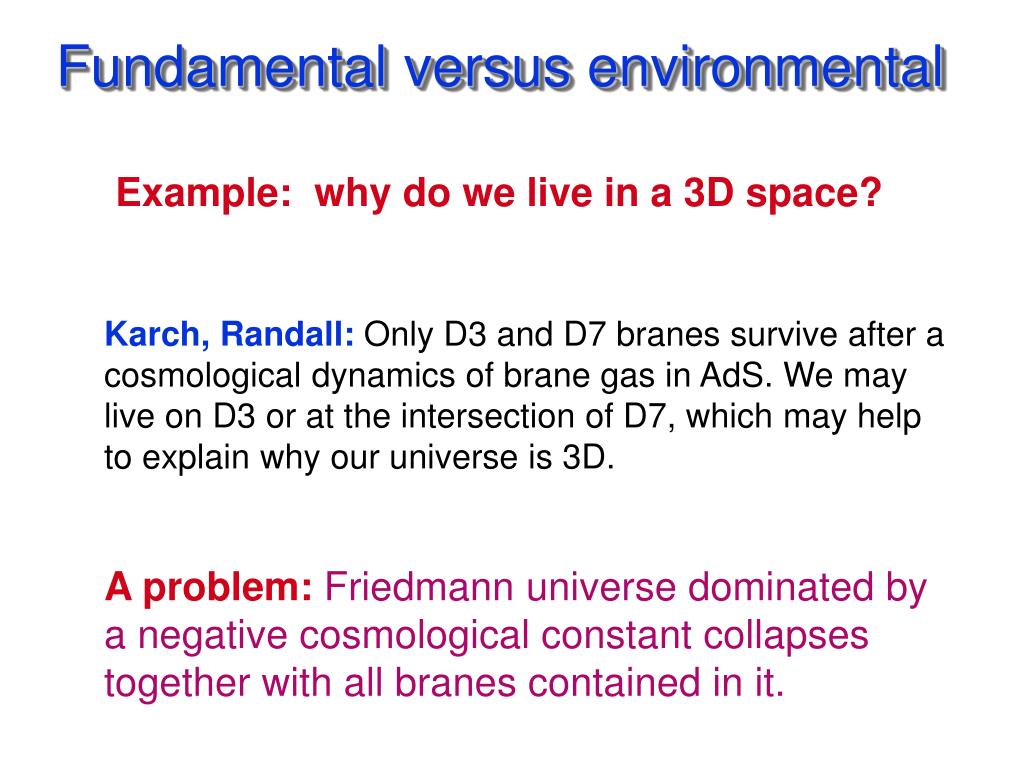 Fundamental versus environmental

Example: why do we live in a 3D space?

Karch, Randall: Only D3 and D7 branes survive after a cosmological dynamics of brane gas in AdS. We may live on D3 or at the intersection of D7, which may help to explain why our universe is 3D.

A problem: Friedmann universe dominated by a negative cosmological constant collapses together with all branes contained in it.